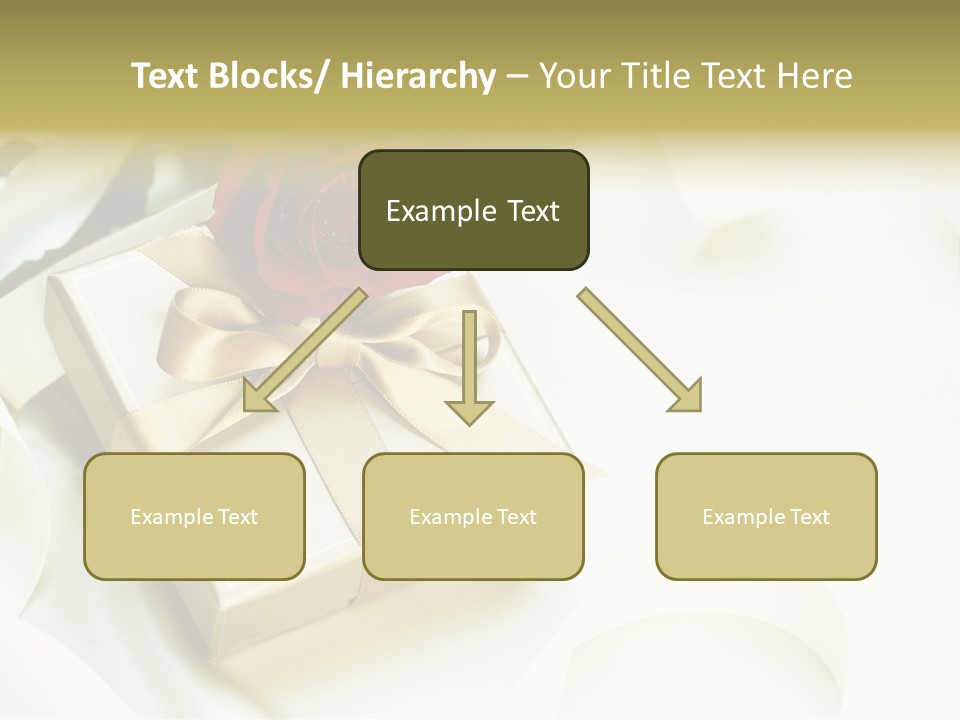 Text Blocks/ Hierarchy – Your Title Text Here

Example Text

Example Text

Example Text

Example Text